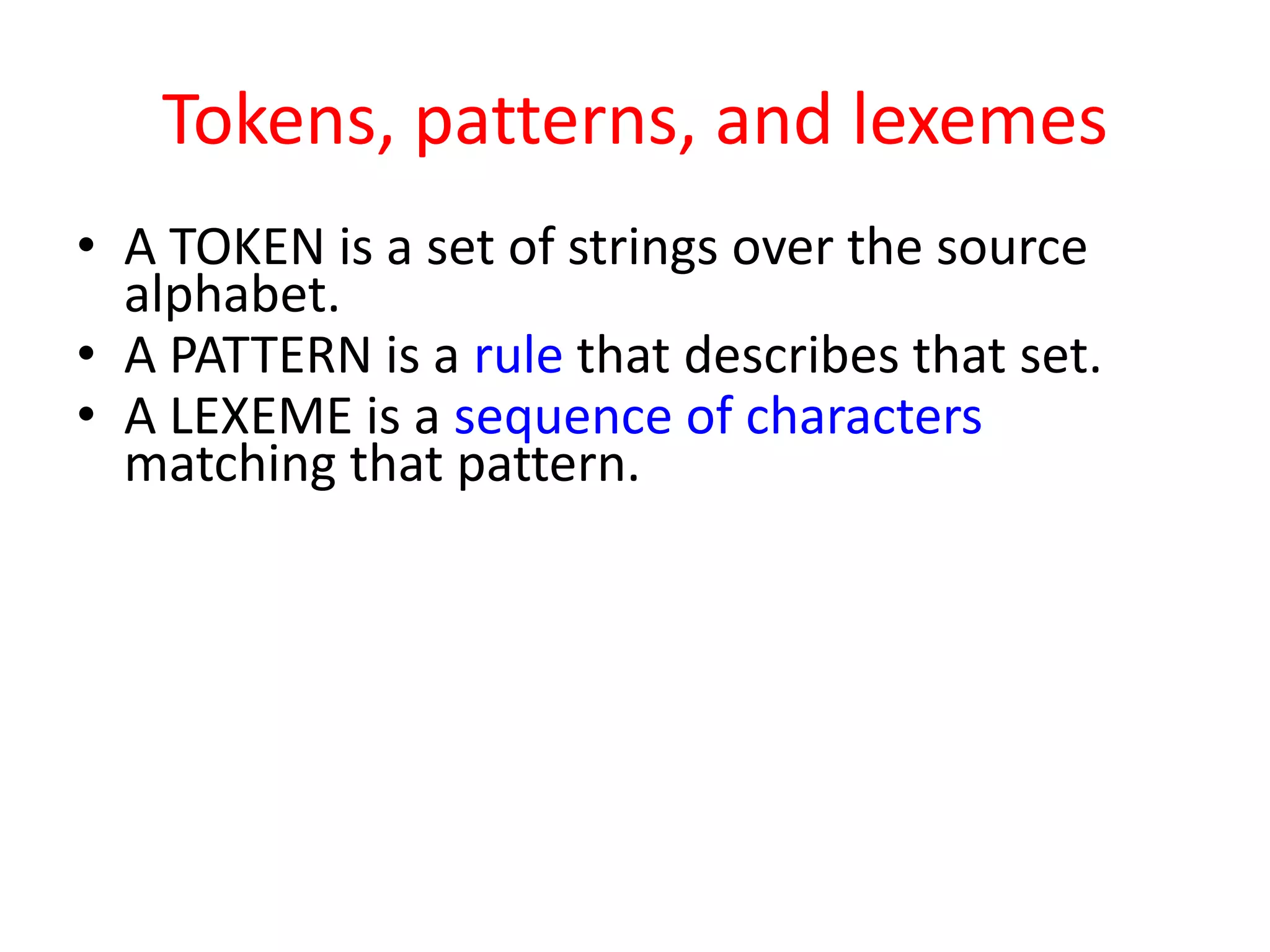 Tokens, patterns, and lexemes

• A TOKEN is a set of strings over the source alphabet.
• A PATTERN is a rule that describes that set.
• A LEXEME is a sequence of characters matching that pattern.